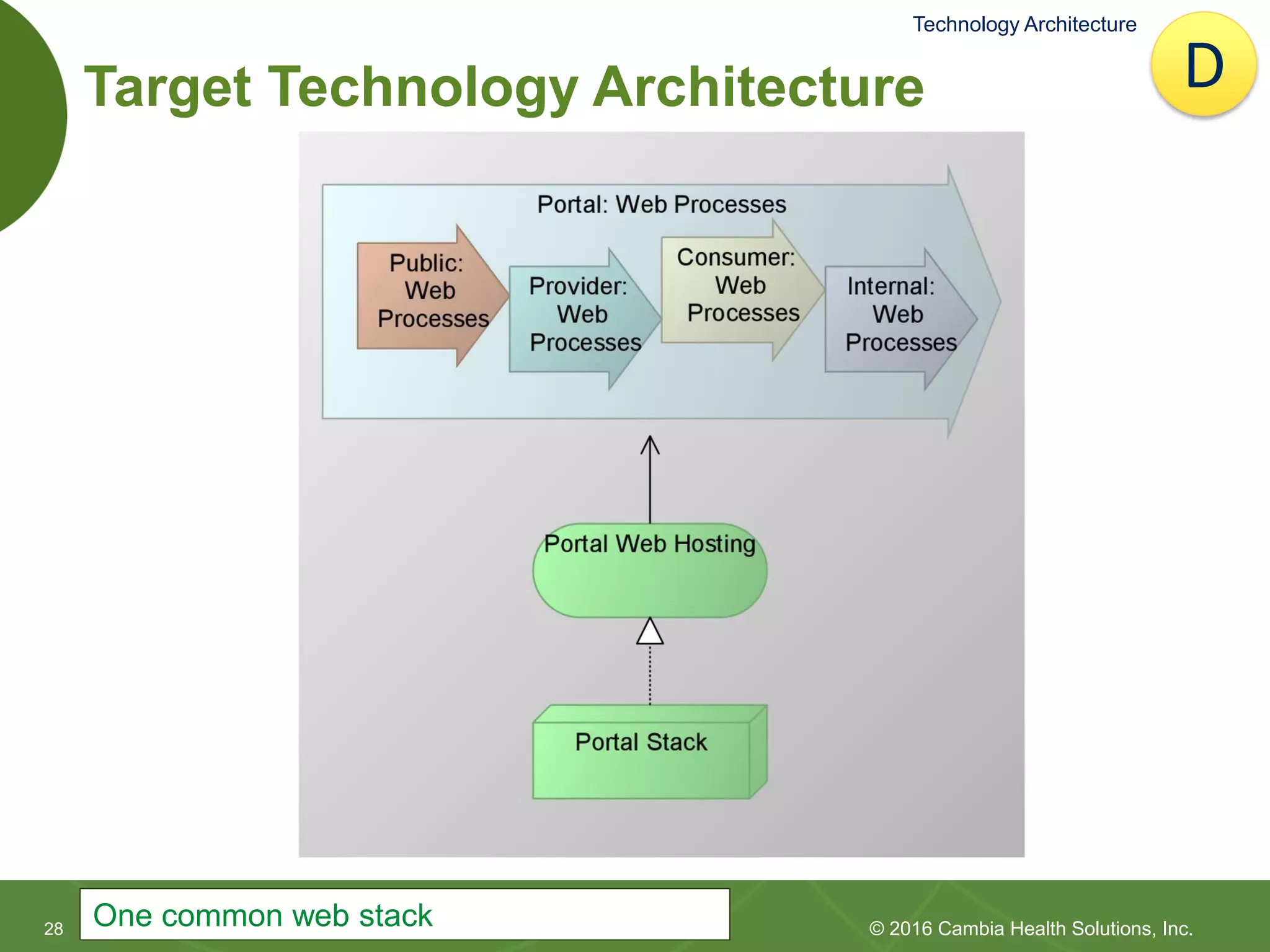 Technology Architecture

D

Target Technology Architecture

Portal: Web Processes

Public: Web Processes

Provider: Web Processes

Consumer: Web Processes

Internal: Web Processes

Portal Web Hosting

Portal Stack

28

One common web stack

© 2016 Cambia Health Solutions, Inc.